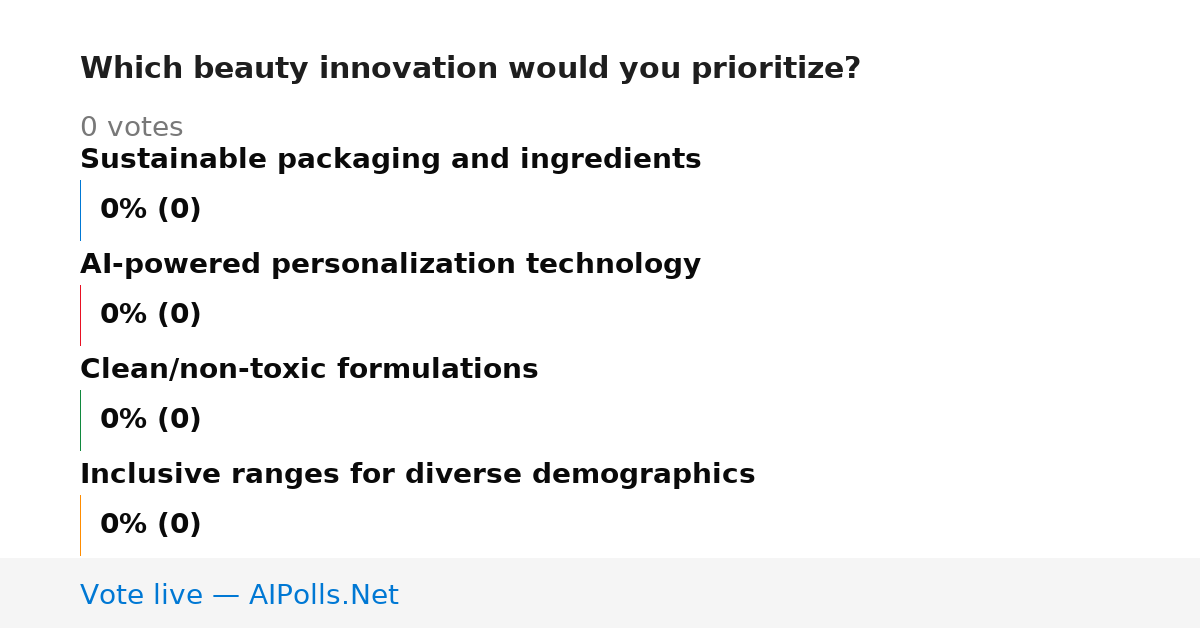 Which beauty innovation would you prioritize?

0 votes

Sustainable packaging and ingredients

0% (0)

AI-powered personalization technology

0% (0)

Clean/non-toxic formulations

0% (0)

Inclusive ranges for diverse demographics

0% (0)

Vote live — AIPolls.Net